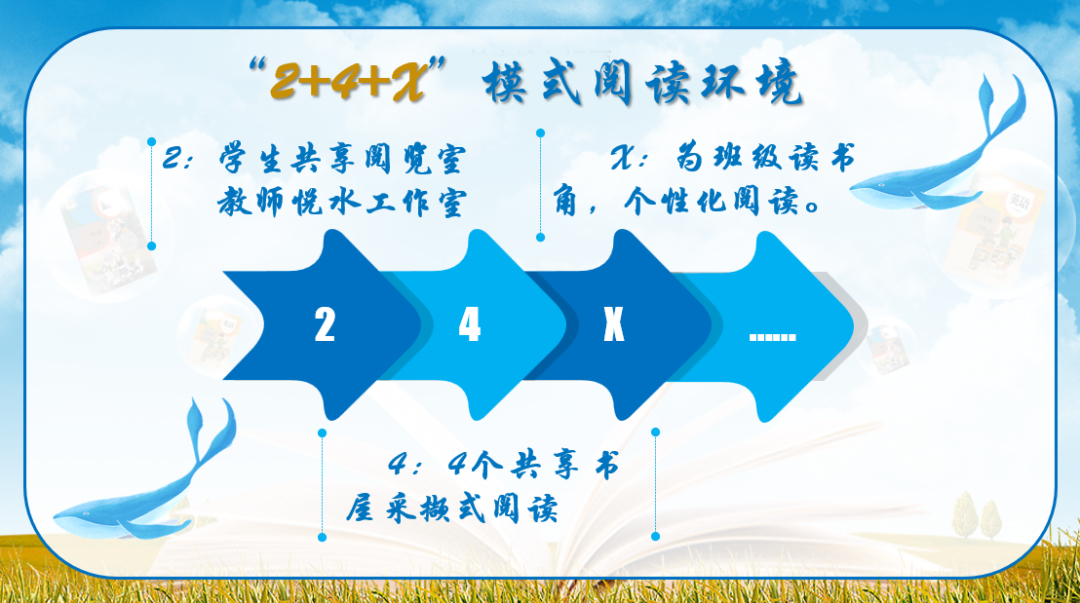 “2+4+X”模式阅读环境

2：学生共享阅览室
教师悦水工作室

X：为班级读书角，个性化阅读。

2

4

X

......

4：4个共享书屋采撷式阅读